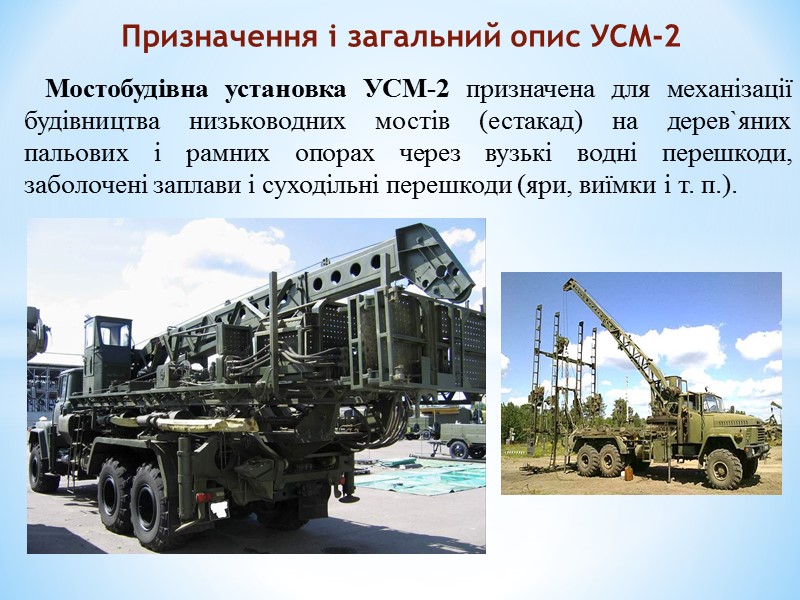 Призначення і загальний опис УСМ-2

Мостобудівна установка УСМ-2 призначена для механізації будівництва низьководних мостів (естакад) на дерев`яних пальових і рамних опорах через вузькі водні перешкоди, заболочені заплави і суходільні перешкоди (яри, виїмки і т. п.).